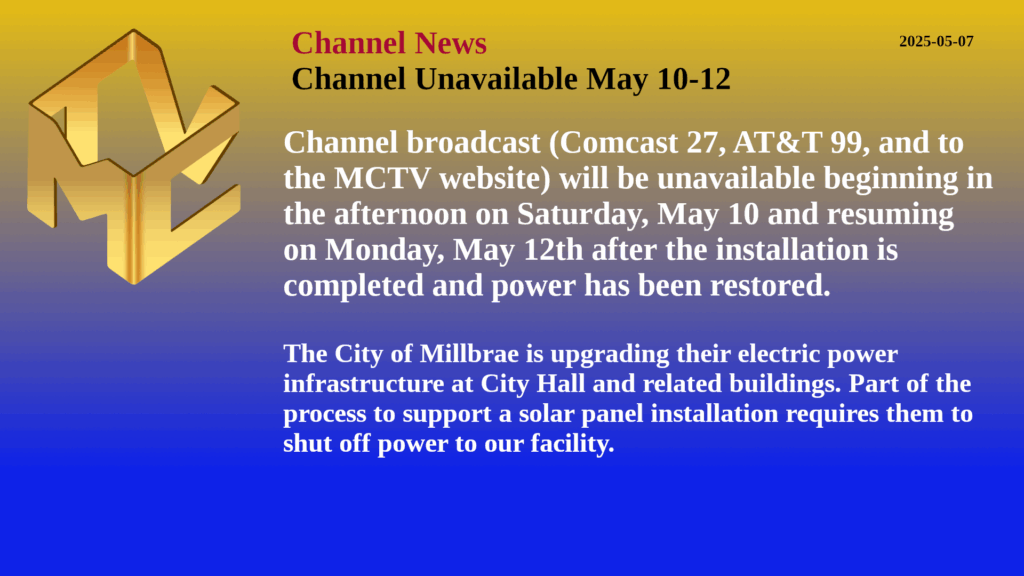 Channel News

2025-05-07

Channel Unavailable May 10-12

Channel broadcast (Comcast 27, AT&T 99, and to the MCTV website) will be unavailable beginning in the afternoon on Saturday, May 10 and resuming on Monday, May 12th after the installation is completed and power has been restored.

The City of Millbrae is upgrading their electric power infrastructure at City Hall and related buildings. Part of the process to support a solar panel installation requires them to shut off power to our facility.